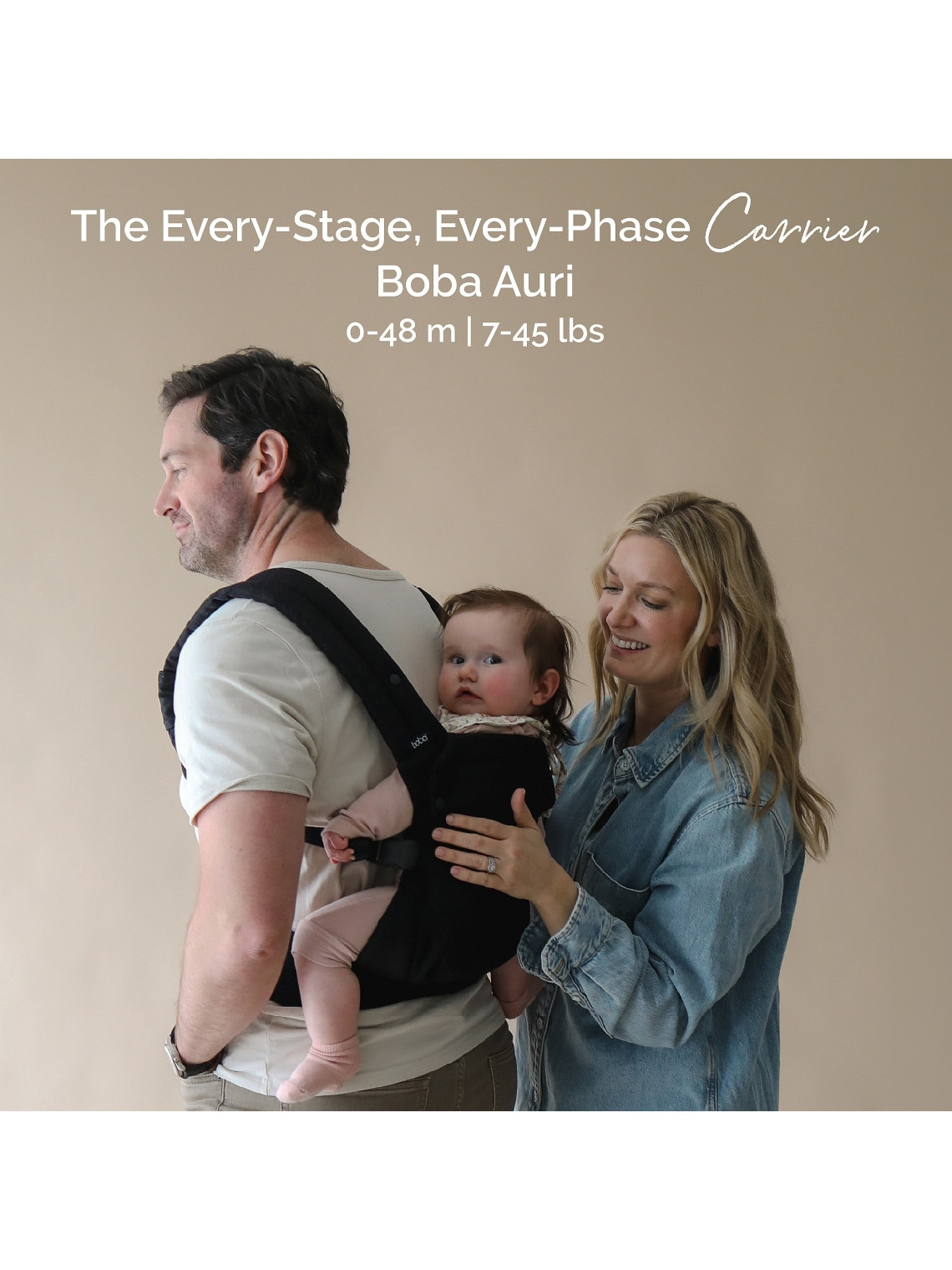 The Every-Stage, Every-Phase Carrier
Boba Auri
0-48 m | 7-45 lbs

boba